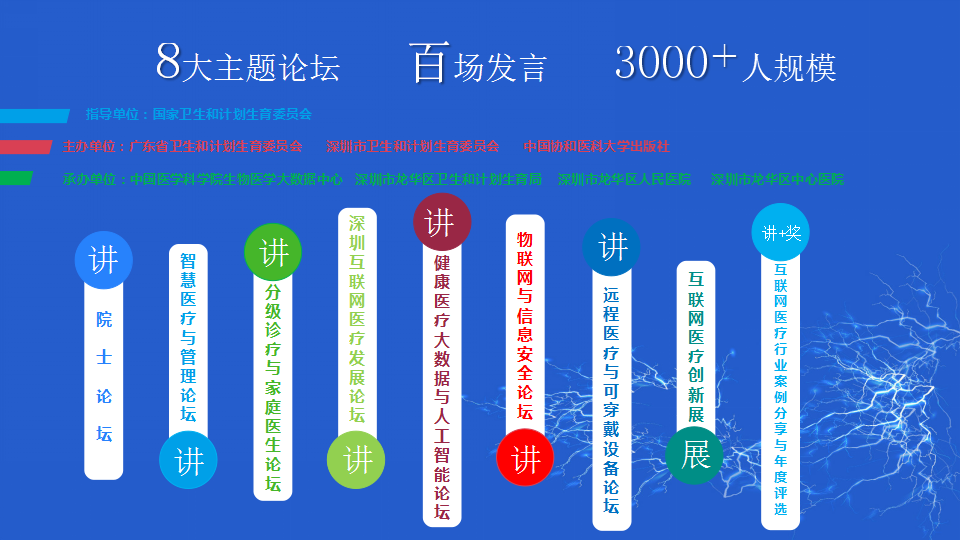 8大主题论坛　百场发言　3000+人规模

指导单位：国家卫生和计划生育委员会

主办单位：广东省卫生和计划生育委员会　深圳市卫生和计划生育委员会　中国协和医科大学出版社

承办单位：中国医学科学院生物医学大数据中心　深圳市龙华区卫生和计划生育局　深圳市龙华区人民医院　深圳市龙华区中心医院

讲
院士论坛

智慧医疗与管理论坛
讲

讲
分级诊疗与家庭医生论坛

深圳互联网医疗发展论坛
讲

讲
健康医疗大数据与人工智能论坛

物联网与信息安全论坛
讲

讲
远程医疗与可穿戴设备论坛

互联网医疗创新展
展

讲+奖
互联网医疗行业案例分享与年度评选